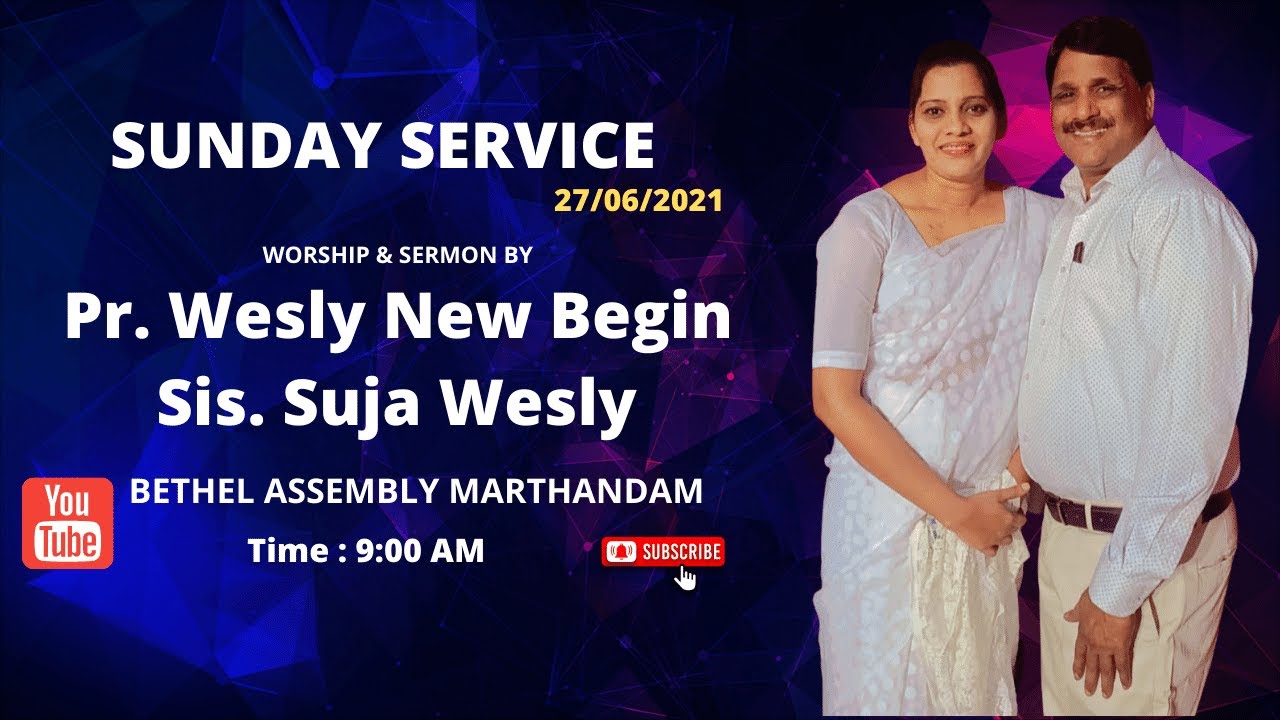 SUNDAY SERVICE
27/06/2021

WORSHIP & SERMON BY
Pr. Wesly New Begin
Sis. Suja Wesly

You Tube
BETHEL ASSEMBLY MARTHANDAM
Time : 9:00 AM
SUBSCRIBE